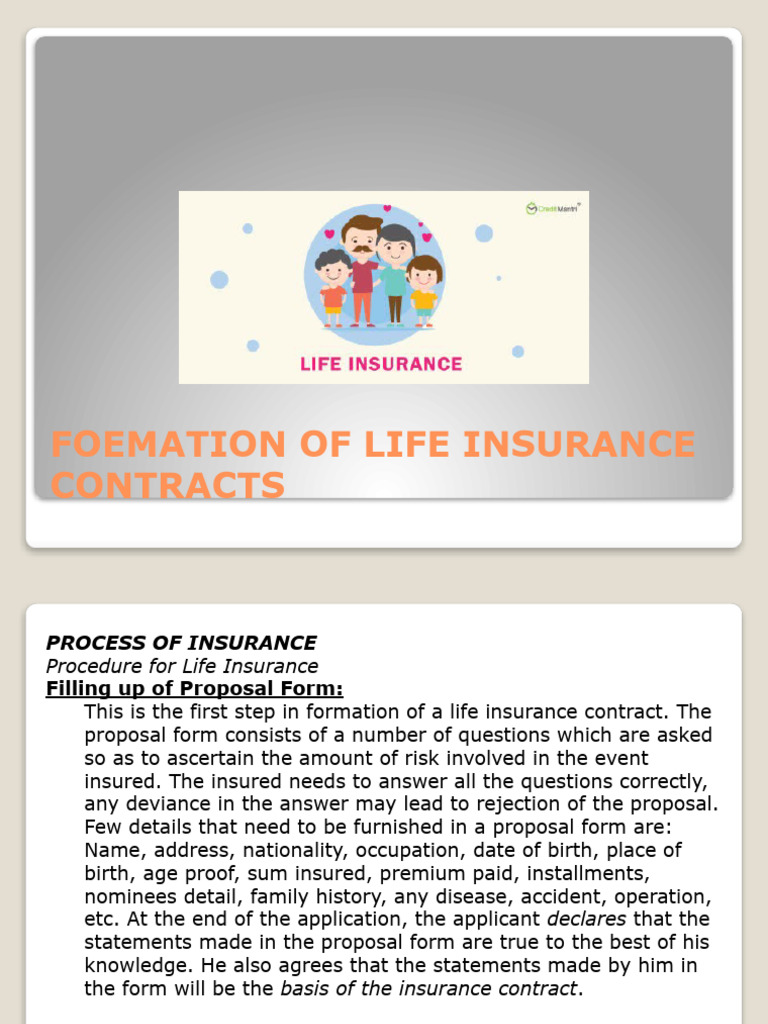 CreditMantri

LIFE INSURANCE

FOEMATION OF LIFE INSURANCE CONTRACTS

PROCESS OF INSURANCE
Procedure for Life Insurance
Filling up of Proposal Form:
This is the first step in formation of a life insurance contract. The proposal form consists of a number of questions which are asked so as to ascertain the amount of risk involved in the event insured. The insured needs to answer all the questions correctly, any deviance in the answer may lead to rejection of the proposal. Few details that need to be furnished in a proposal form are: Name, address, nationality, occupation, date of birth, place of birth, age proof, sum insured, premium paid, installments, nominees detail, family history, any disease, accident, operation, etc. At the end of the application, the applicant declares that the statements made in the proposal form are true to the best of his knowledge. He also agrees that the statements made by him in the form will be the basis of the insurance contract.